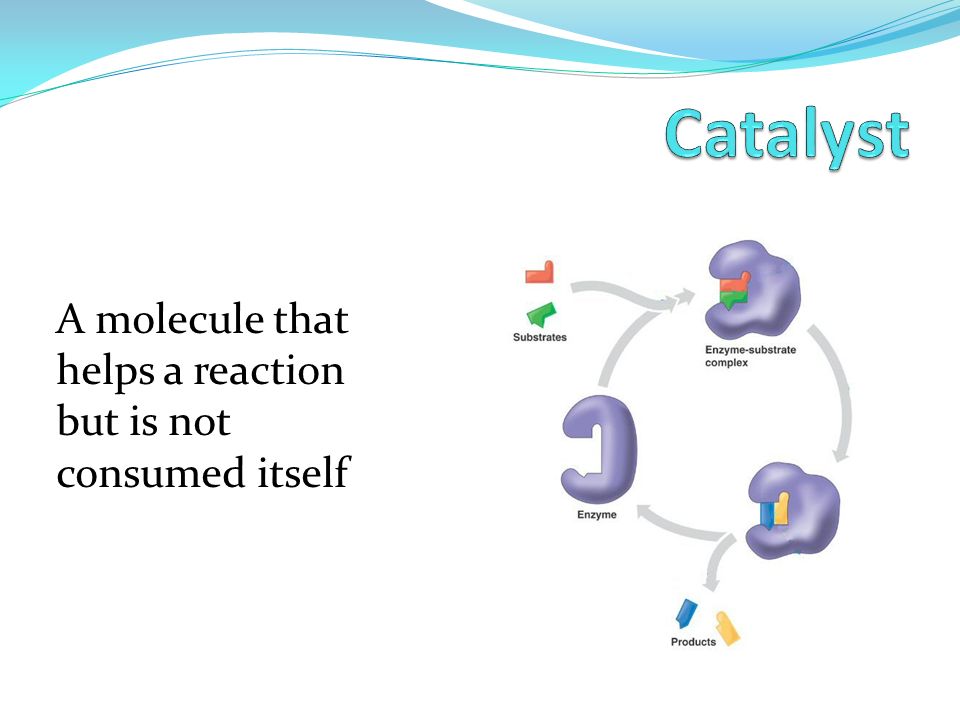 Catalyst

A molecule that helps a reaction but is not consumed itself

Substrates

Enzyme-substrate complex

Enzyme

Products